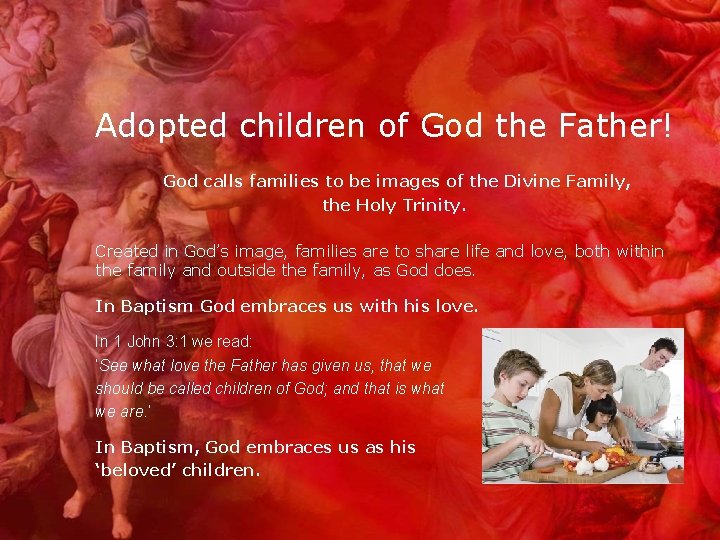 Adopted children of God the Father!

God calls families to be images of the Divine Family, the Holy Trinity.

Created in God's image, families are to share life and love, both within the family and outside the family, as God does.

In Baptism God embraces us with his love.

In 1 John 3:1 we read:
'See what love the Father has given us, that we should be called children of God; and that is what we are.'

In Baptism, God embraces us as his 'beloved' children.